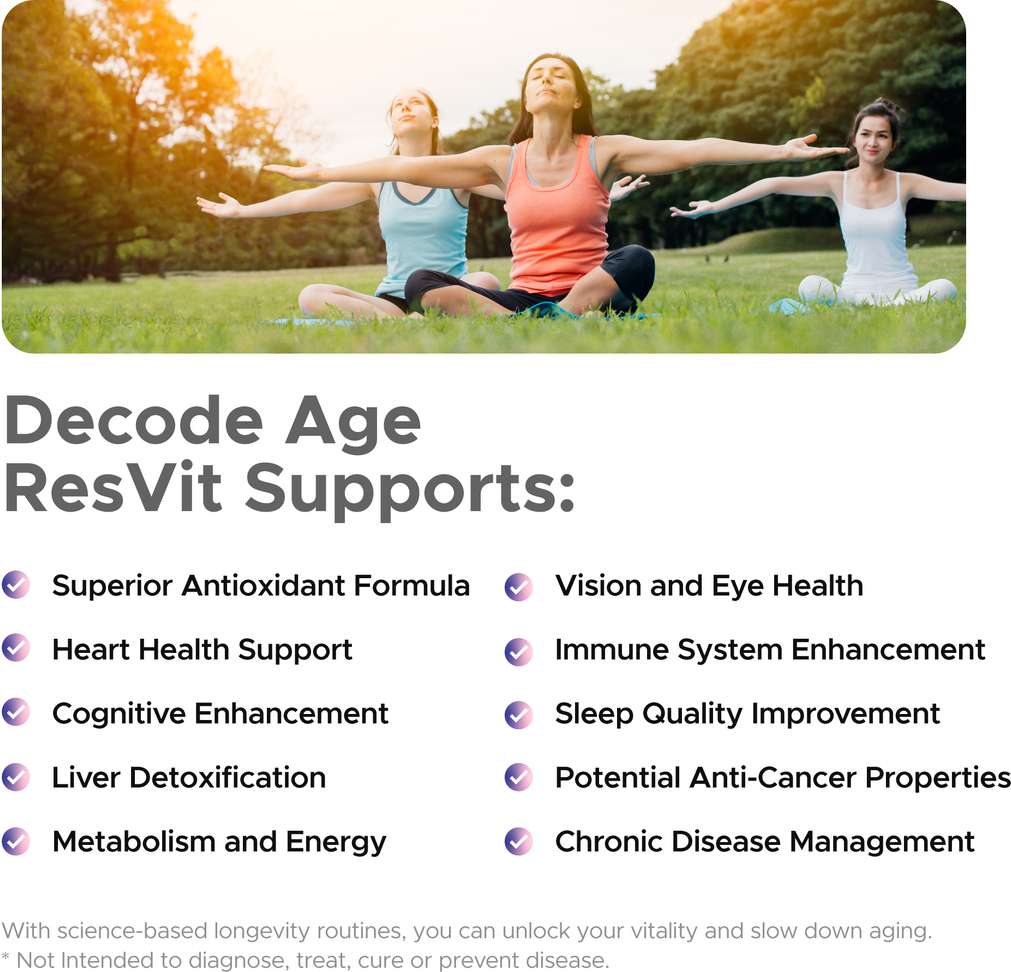 Decode Age ResVit Supports:

Superior Antioxidant Formula
Heart Health Support
Cognitive Enhancement
Liver Detoxification
Metabolism and Energy

Vision and Eye Health
Immune System Enhancement
Sleep Quality Improvement
Potential Anti-Cancer Properties
Chronic Disease Management

With science-based longevity routines, you can unlock your vitality and slow down aging.
* Not Intended to diagnose, treat, cure or prevent disease.